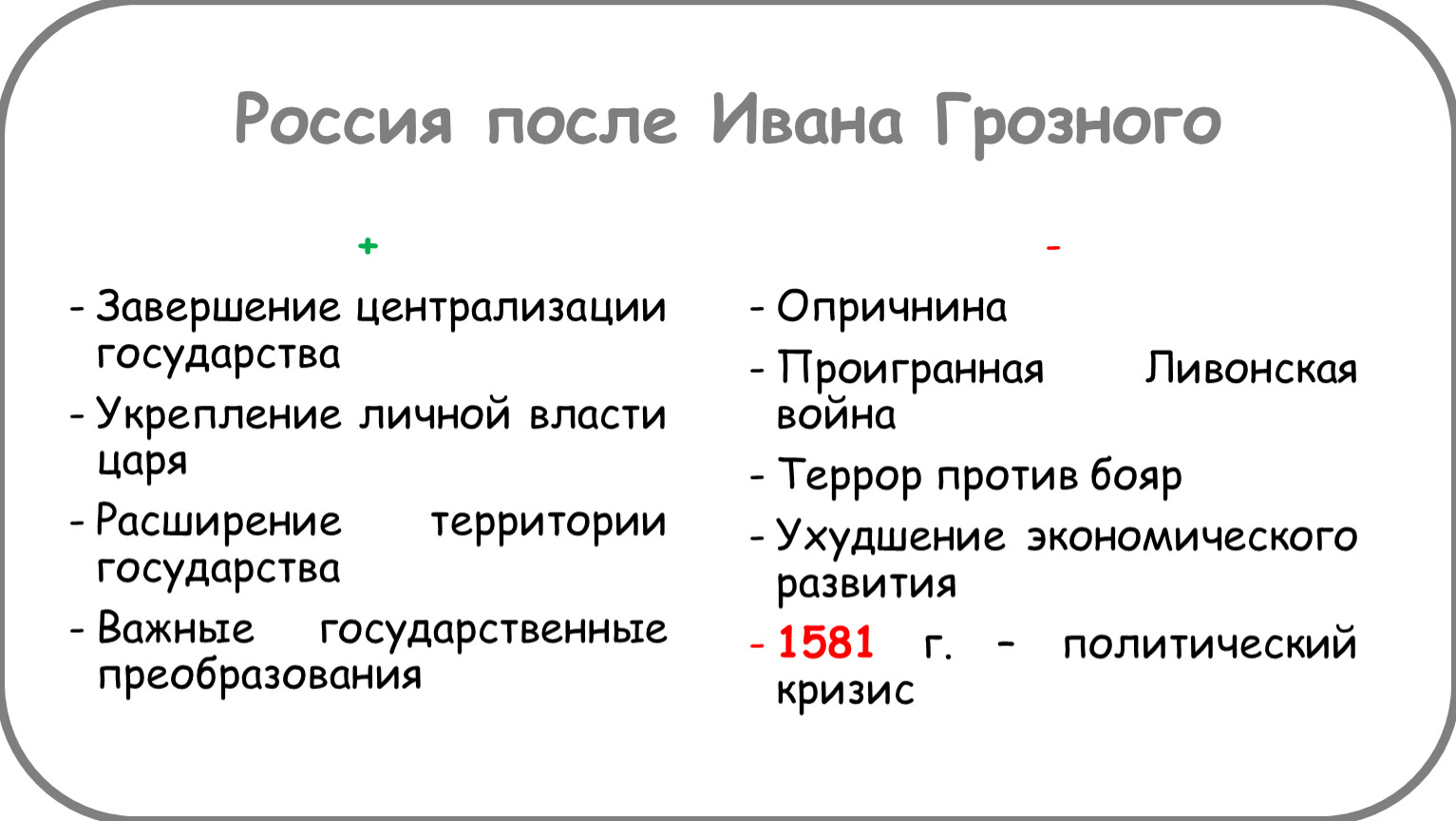 Россия после Ивана Грозного

+

- Завершение централизации государства
- Укрепление личной власти царя
- Расширение территории государства
- Важные государственные преобразования

-

- Опричнина
- Проигранная Ливонская война
- Террор против бояр
- Ухудшение экономического развития
- 1581 г. – политический кризис